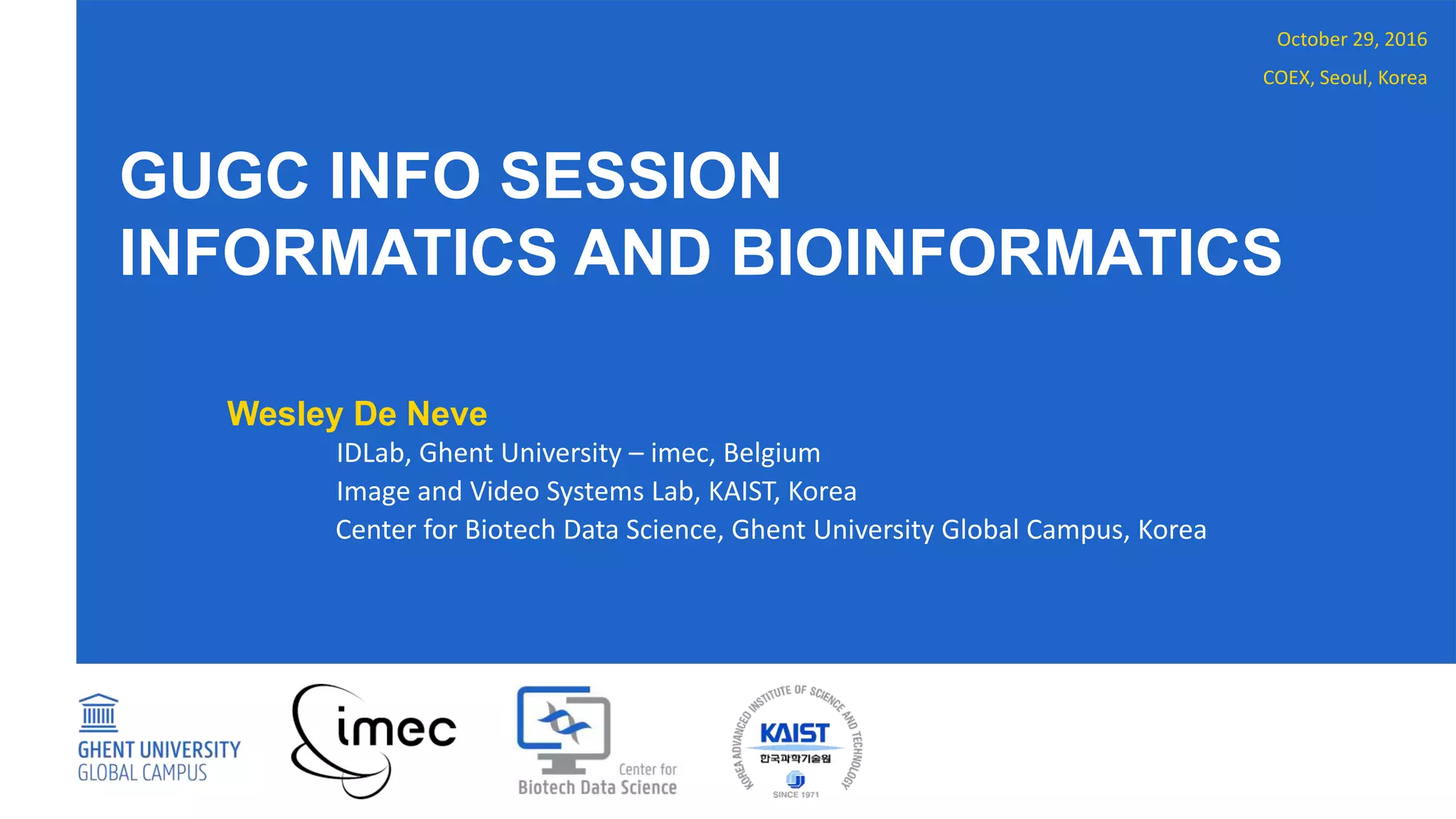 October 29, 2016
COEX, Seoul, Korea

GUGC INFO SESSION
INFORMATICS AND BIOINFORMATICS

Wesley De Neve
IDLab, Ghent University – imec, Belgium
Image and Video Systems Lab, KAIST, Korea
Center for Biotech Data Science, Ghent University Global Campus, Korea

GHENT UNIVERSITY
GLOBAL CAMPUS

imec

Center for
Biotech Data Science

KOREA ADVANCED INSTITUTE OF SCIENCE AND TECHNOLOGY
KAIST
한국과학기술원
SINCE 1971